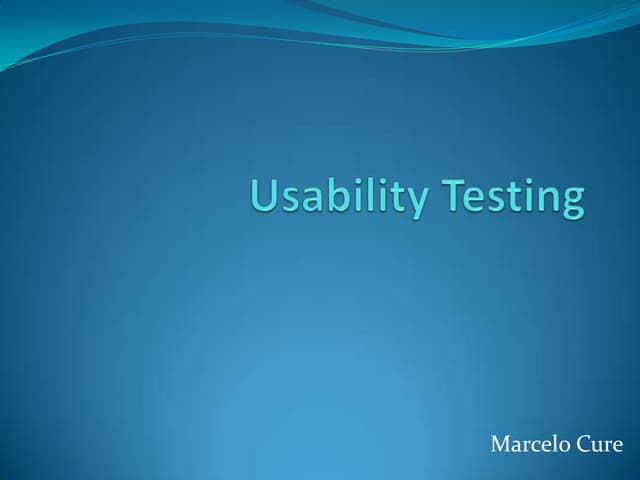 Usability Testing

Marcelo Cure